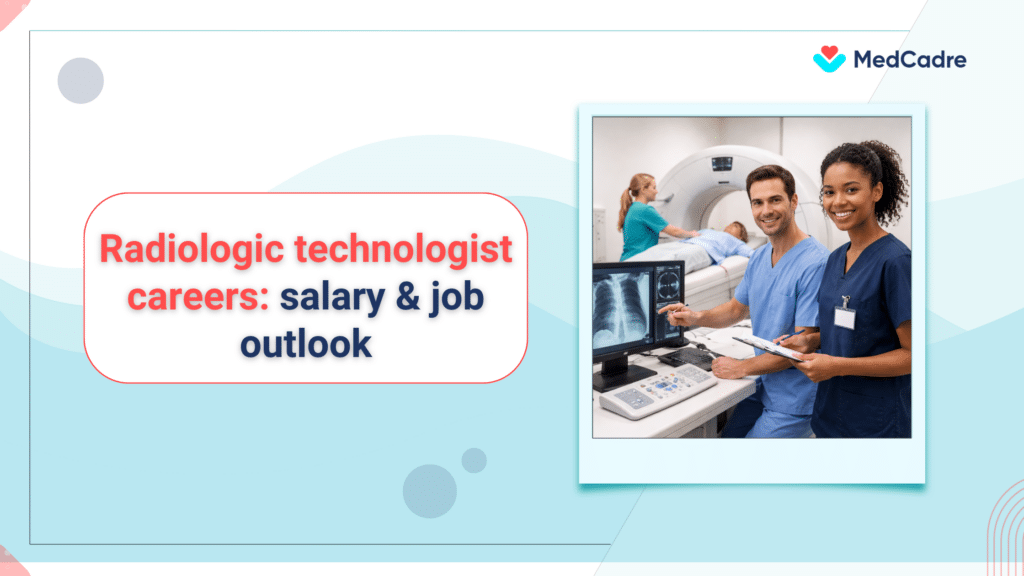 MedCadre

Radiologic technologist careers: salary & job outlook